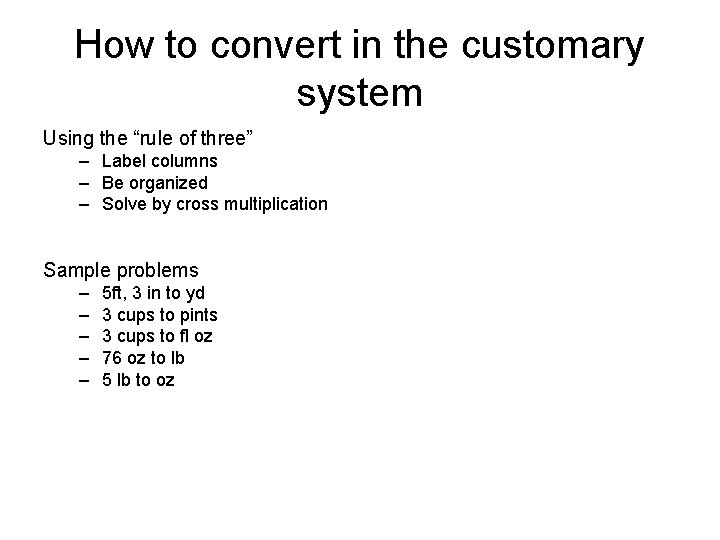 How to convert in the customary system

Using the “rule of three”
– Label columns
– Be organized
– Solve by cross multiplication

Sample problems
– 5ft, 3 in to yd
– 3 cups to pints
– 3 cups to fl oz
– 76 oz to lb
– 5 lb to oz